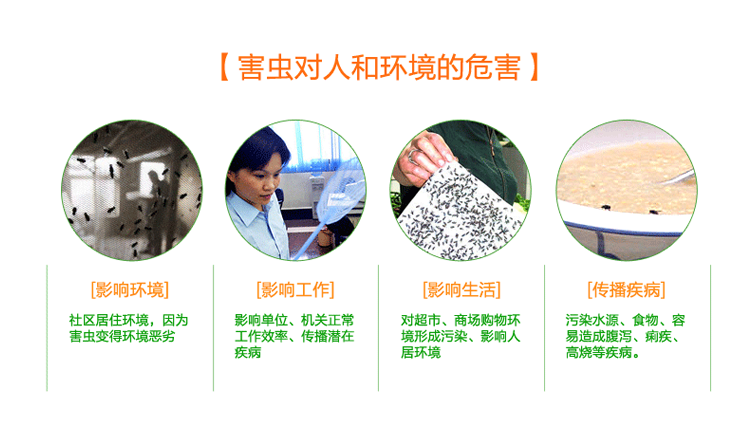 【 害虫对人和环境的危害 】

[影响环境]

社区居住环境，因为害虫变得环境恶劣

[影响工作]

影响单位、机关正常工作效率、传播潜在疾病

[影响生活]

对超市、商场购物环境形成污染、影响人居环境

[传播疾病]

污染水源、食物、容易造成腹泻、痢疾、高烧等疾病。